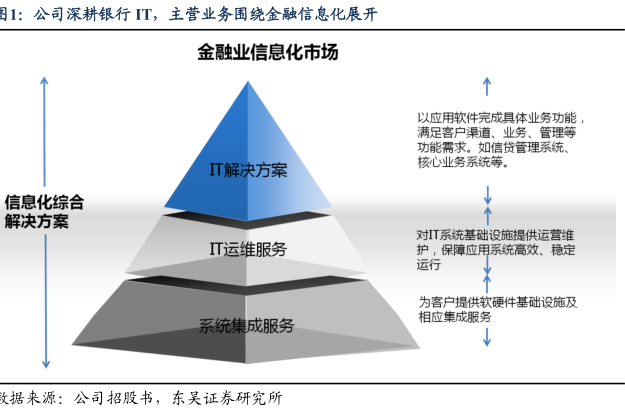 图1：公司深耕银行 IT，主营业务围绕金融信息化展开

金融业信息化市场

信息化综合解决方案

IT解决方案

IT运维服务

系统集成服务

以应用软件完成具体业务功能，满足客户渠道、业务、管理等功能需求。如信贷管理系统、核心业务系统等。

对IT系统基础设施提供运营维护，保障应用系统高效、稳定运行

为客户提供软硬件基础设施及相应集成服务

数据来源：公司招股书，东吴证券研究所